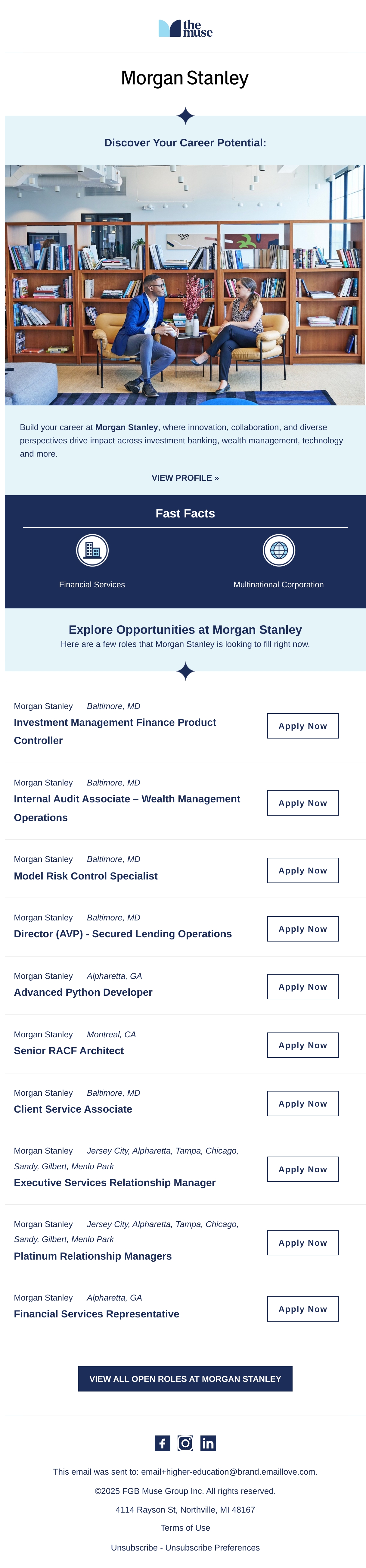 the muse

Morgan Stanley

Discover Your Career Potential:

Build your career at Morgan Stanley, where innovation, collaboration, and diverse perspectives drive impact across investment banking, wealth management, technology and more.

VIEW PROFILE »

Fast Facts

Financial Services

Multinational Corporation

Explore Opportunities at Morgan Stanley

Here are a few roles that Morgan Stanley is looking to fill right now.

Morgan Stanley Baltimore, MD
Investment Management Finance Product Controller
Apply Now

Morgan Stanley Baltimore, MD
Internal Audit Associate – Wealth Management Operations
Apply Now

Morgan Stanley Baltimore, MD
Model Risk Control Specialist
Apply Now

Morgan Stanley Baltimore, MD
Director (AVP) - Secured Lending Operations
Apply Now

Morgan Stanley Alpharetta, GA
Advanced Python Developer
Apply Now

Morgan Stanley Montreal, CA
Senior RACF Architect
Apply Now

Morgan Stanley Baltimore, MD
Client Service Associate
Apply Now

Morgan Stanley Jersey City, Alpharetta, Tampa, Chicago, Sandy, Gilbert, Menlo Park
Executive Services Relationship Manager
Apply Now

Morgan Stanley Jersey City, Alpharetta, Tampa, Chicago, Sandy, Gilbert, Menlo Park
Platinum Relationship Managers
Apply Now

Morgan Stanley Alpharetta, GA
Financial Services Representative
Apply Now

VIEW ALL OPEN ROLES AT MORGAN STANLEY

This email was sent to: email+higher-education@brand.emaillove.com.

©2025 FGB Muse Group Inc. All rights reserved.

4114 Rayson St, Northville, MI 48167

Terms of Use

Unsubscribe - Unsubscribe Preferences